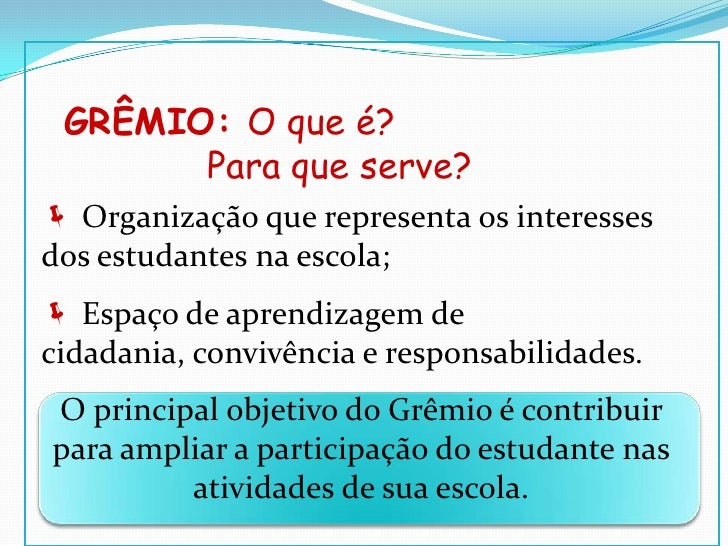 GRÊMIO: O que é?
Para que serve?

Organização que representa os interesses dos estudantes na escola;

Espaço de aprendizagem de cidadania, convivência e responsabilidades.

O principal objetivo do Grêmio é contribuir para ampliar a participação do estudante nas atividades de sua escola.